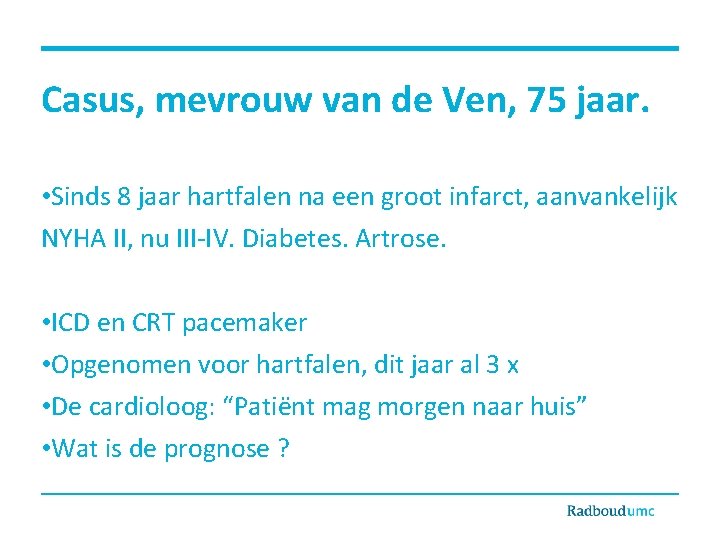 Casus, mevrouw van de Ven, 75 jaar.

•Sinds 8 jaar hartfalen na een groot infarct, aanvankelijk NYHA II, nu III-IV. Diabetes. Artrose.

•ICD en CRT pacemaker
•Opgenomen voor hartfalen, dit jaar al 3 x
•De cardioloog: “Patiënt mag morgen naar huis”
•Wat is de prognose ?

Radboudumc